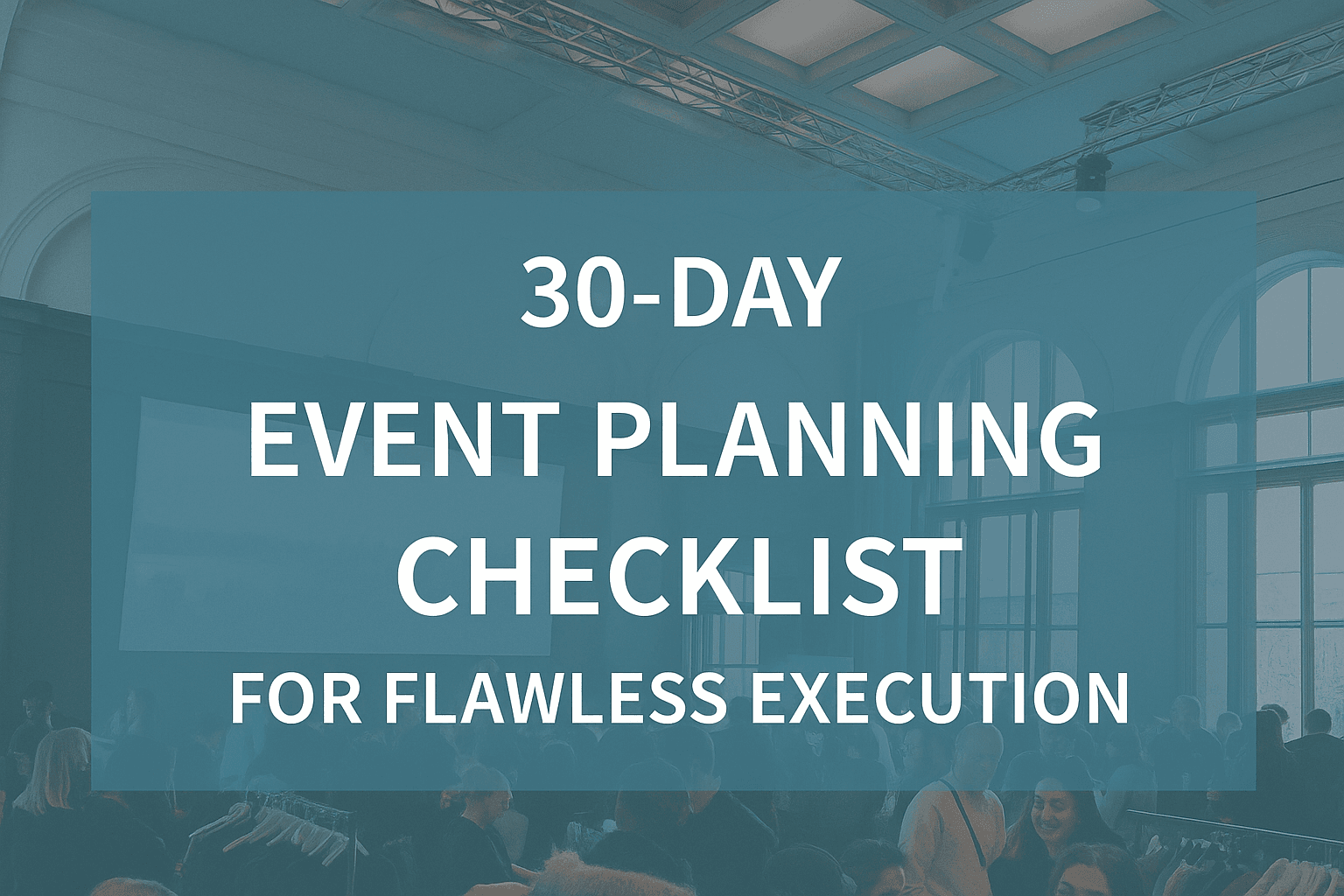 30-DAY
EVENT PLANNING
CHECKLIST
FOR FLAWLESS EXECUTION